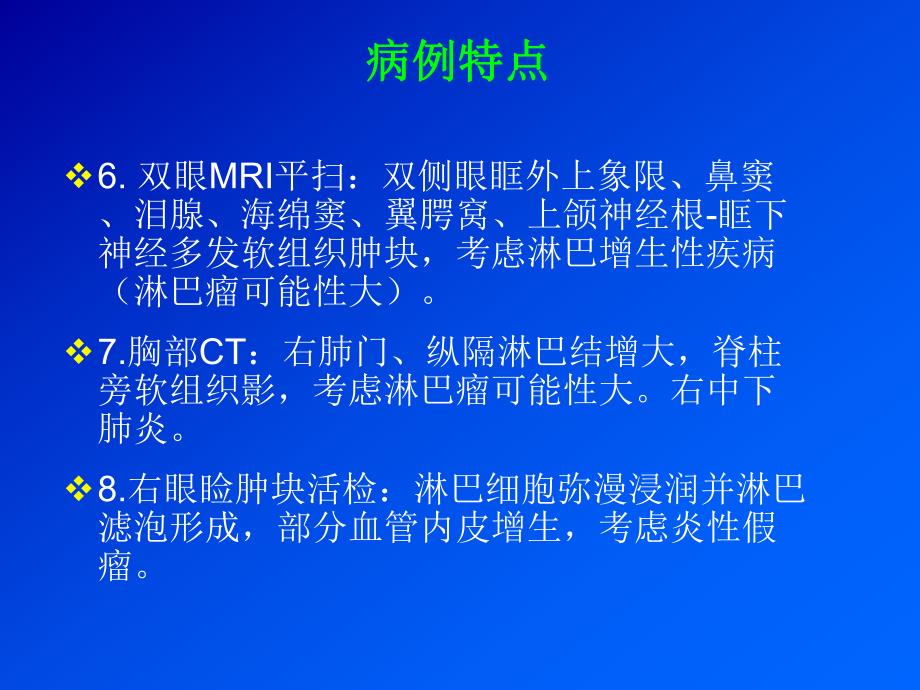 病例特点

❖ 6. 双眼MRI平扫：双侧眼眶外上象限、鼻窦、泪腺、海绵窦、翼腭窝、上颌神经根-眶下神经多发软组织肿块，考虑淋巴增生性疾病（淋巴瘤可能性大）。

❖ 7.胸部CT：右肺门、纵隔淋巴结增大，脊柱旁软组织影，考虑淋巴瘤可能性大。右中下肺炎。

❖ 8.右眼睑肿块活检：淋巴细胞弥漫浸润并淋巴滤泡形成，部分血管内皮增生，考虑炎性假瘤。